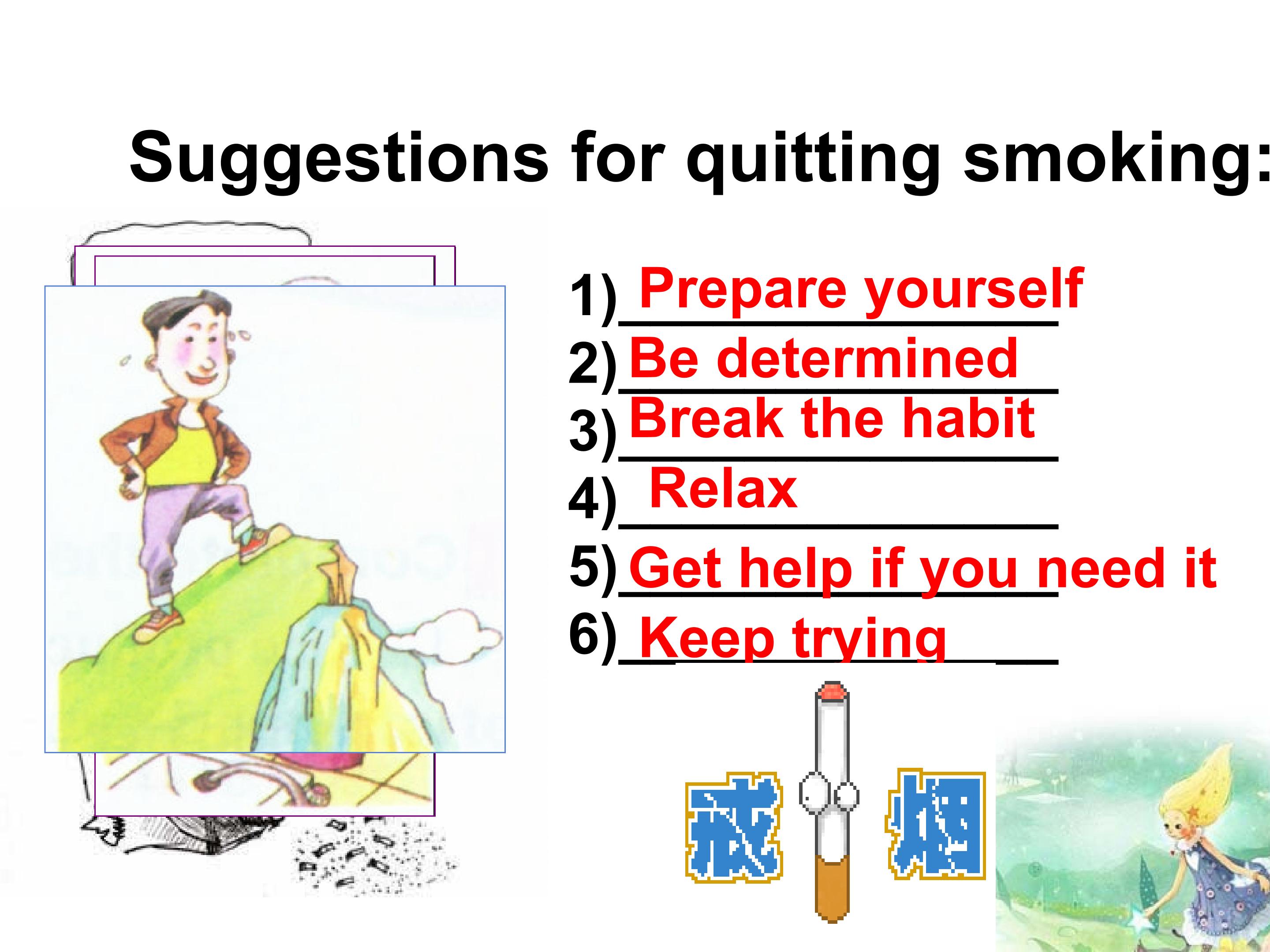 Suggestions for quitting smoking:

1) Prepare yourself
2) Be determined
3) Break the habit
4) Relax
5) Get help if you need it
6) Keep trying

戒 烟